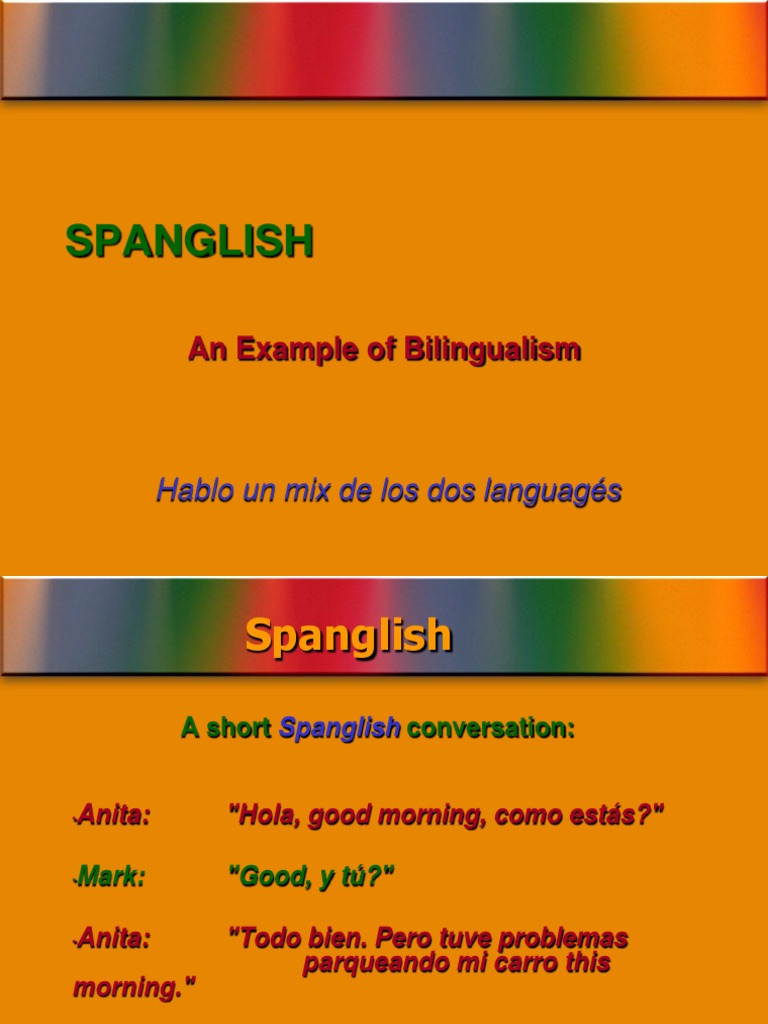 SPANGLISH

An Example of Bilingualism

Hablo un mix de los dos languagés

Spanglish

A short Spanglish conversation:

•Anita: "Hola, good morning, como estás?"

•Mark: "Good, y tú?"

•Anita: "Todo bien. Pero tuve problemas parqueando mi carro this morning."